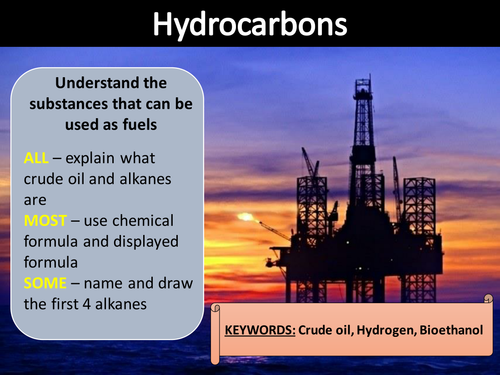 Hydrocarbons

Understand the substances that can be used as fuels

ALL – explain what crude oil and alkanes are
MOST – use chemical formula and displayed formula
SOME – name and draw the first 4 alkanes

KEYWORDS: Crude oil, Hydrogen, Bioethanol